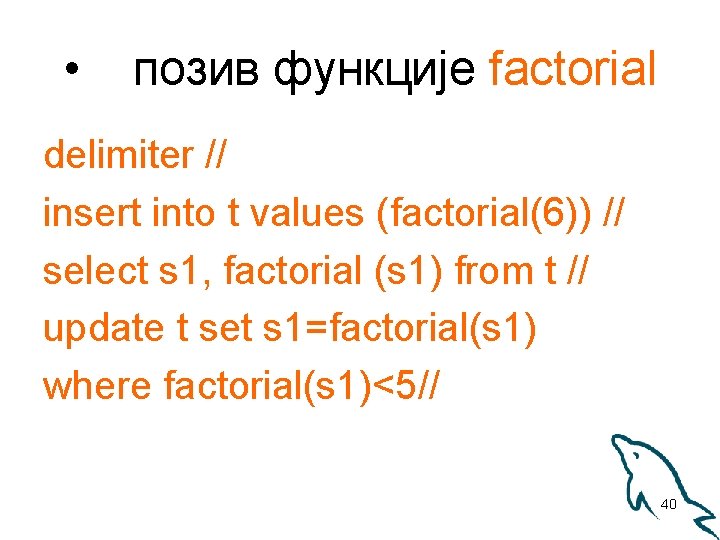 • позив функције factorial

delimiter //
insert into t values (factorial(6)) //
select s1, factorial (s1) from t //
update t set s1=factorial(s1)
where factorial(s1)<5//

40